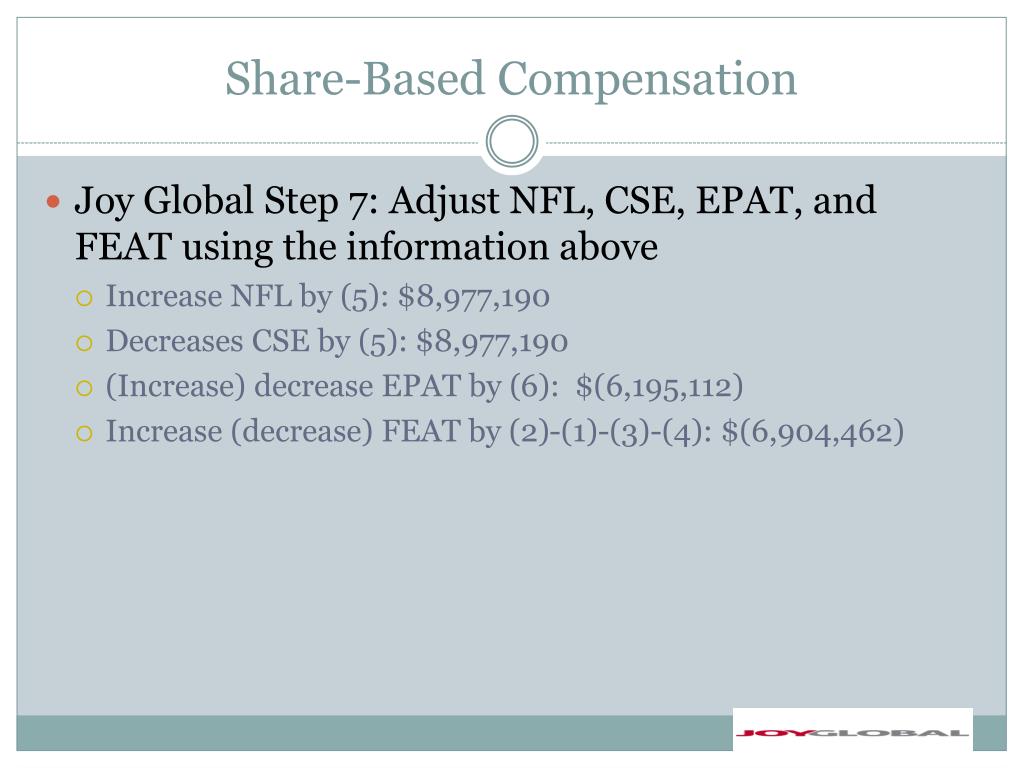 Share-Based Compensation

Joy Global Step 7: Adjust NFL, CSE, EPAT, and FEAT using the information above

Increase NFL by (5): \$8,977,190

Decreases CSE by (5): \$8,977,190

(Increase) decrease EPAT by (6): \$(6,195,112)

Increase (decrease) FEAT by (2)-(1)-(3)-(4): \$(6,904,462)

JOYGLOBAL